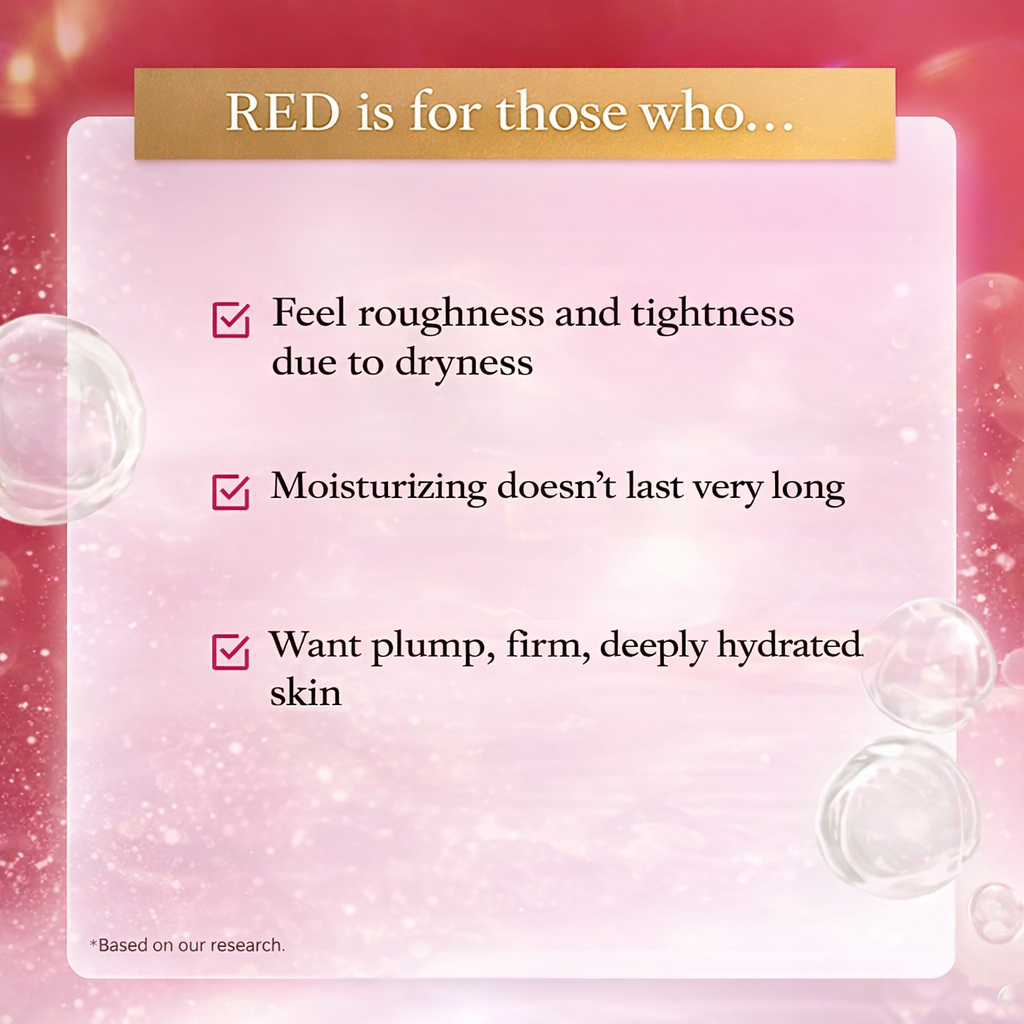 RED is for those who...

Feel roughness and tightness due to dryness

Moisturizing doesn't last very long

Want plump, firm, deeply hydrated skin

*Based on our research.